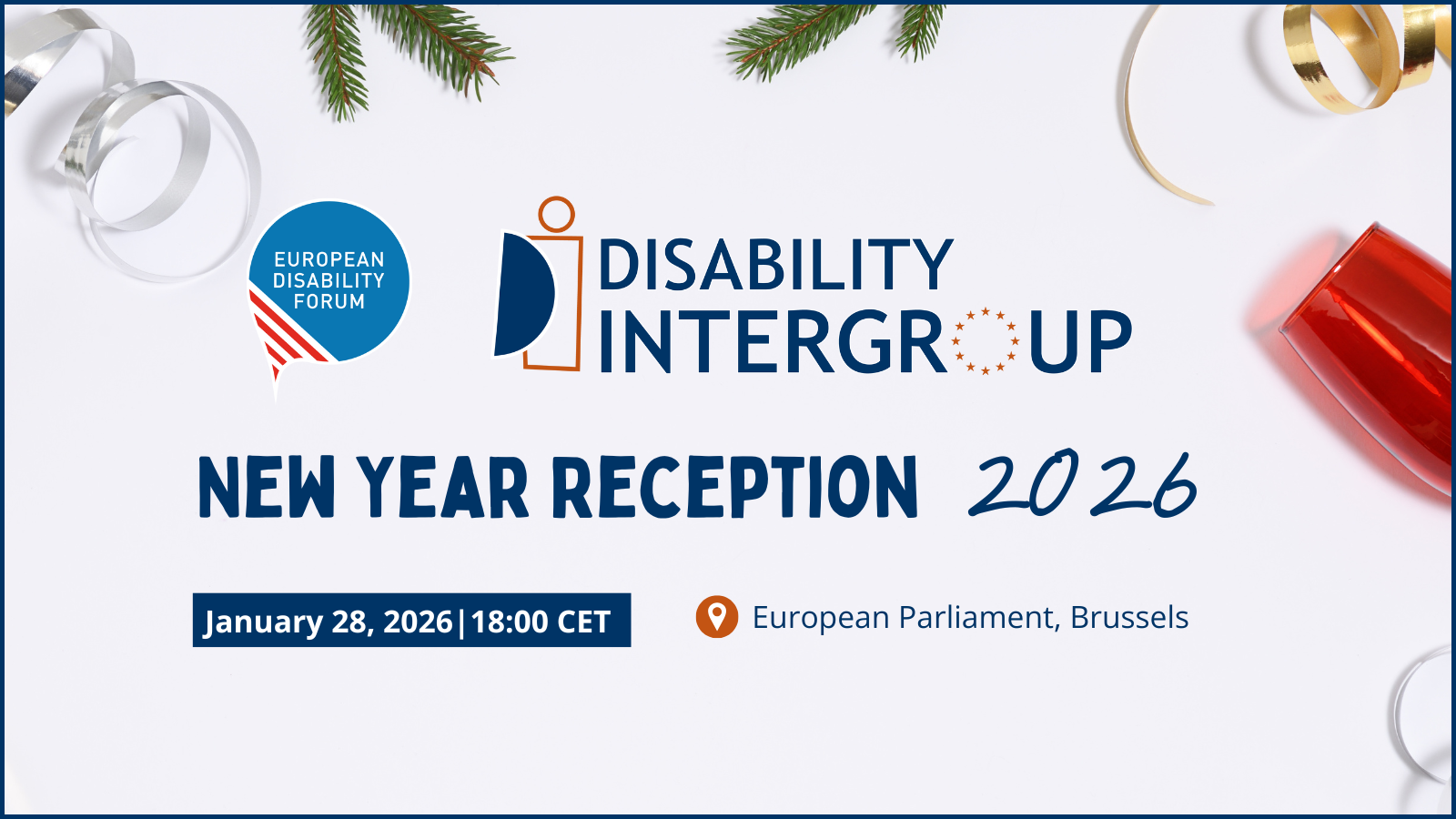 EUROPEAN DISABILITY FORUM

DISABILITY INTERGROUP

NEW YEAR RECEPTION 2026

January 28, 2026 | 18:00 CET

European Parliament, Brussels